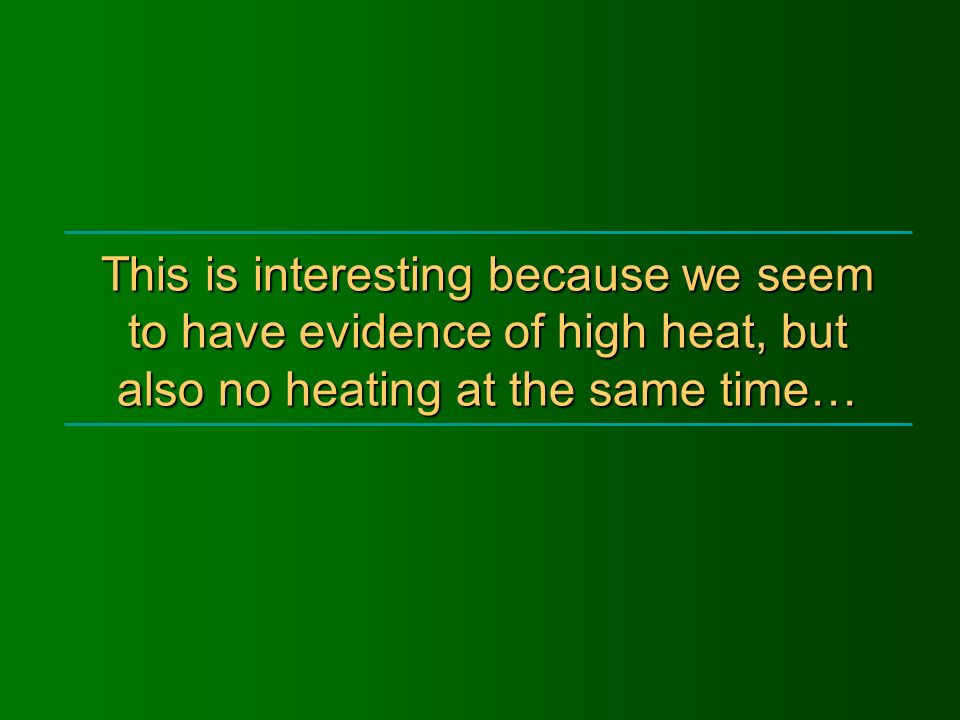 This is interesting because we seem to have evidence of high heat, but also no heating at the same time…